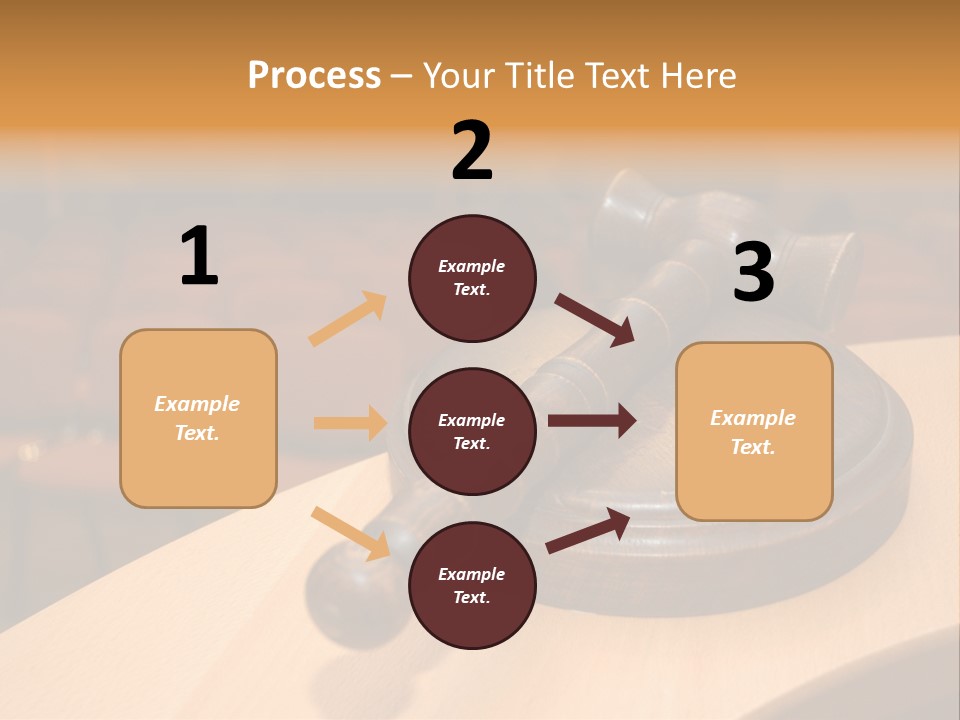 Process – Your Title Text Here

1

Example Text.

2

Example Text.

Example Text.

Example Text.

3

Example Text.